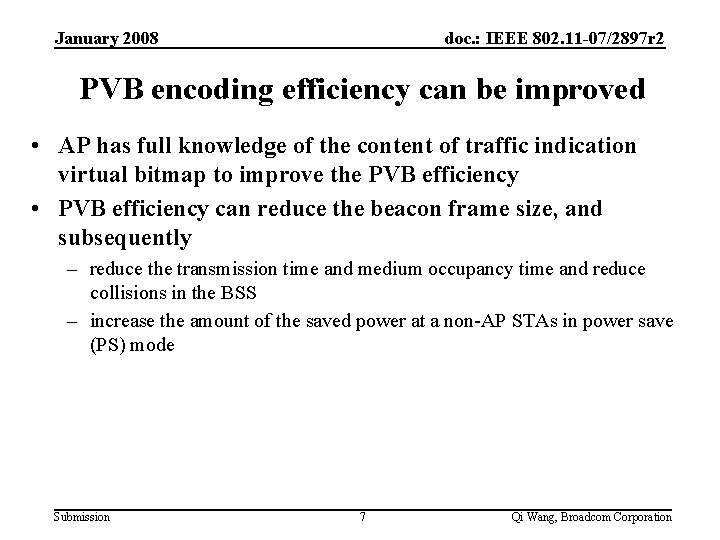 January 2008

doc.: IEEE 802.11-07/2897r2

PVB encoding efficiency can be improved

• AP has full knowledge of the content of traffic indication virtual bitmap to improve the PVB efficiency

• PVB efficiency can reduce the beacon frame size, and subsequently

– reduce the transmission time and medium occupancy time and reduce collisions in the BSS

– increase the amount of the saved power at a non-AP STAs in power save (PS) mode

Submission

7

Qi Wang, Broadcom Corporation